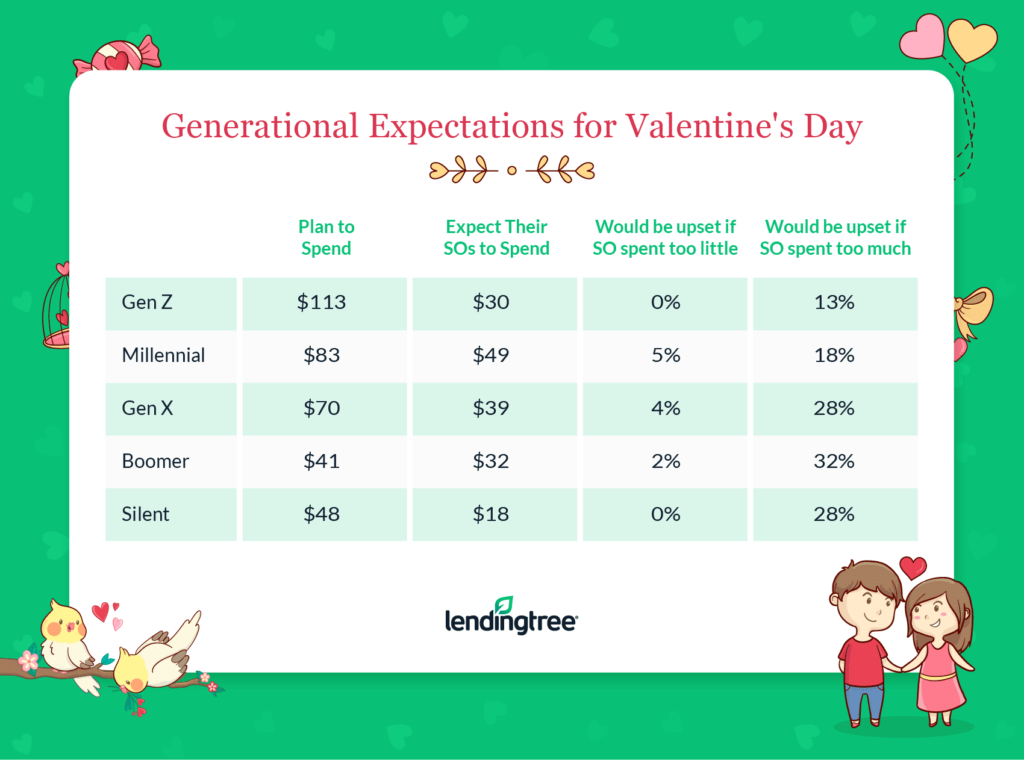 Generational Expectations for Valentine's Day

| | Plan to Spend | Expect Their SOs to Spend | Would be upset if SO spent too little | Would be upset if SO spent too much |
|---|---|---|---|---|
| Gen Z | \$113 | \$30 | 0% | 13% |
| Millennial | \$83 | \$49 | 5% | 18% |
| Gen X | \$70 | \$39 | 4% | 28% |
| Boomer | \$41 | \$32 | 2% | 32% |
| Silent | \$48 | \$18 | 0% | 28% |

lendingtree